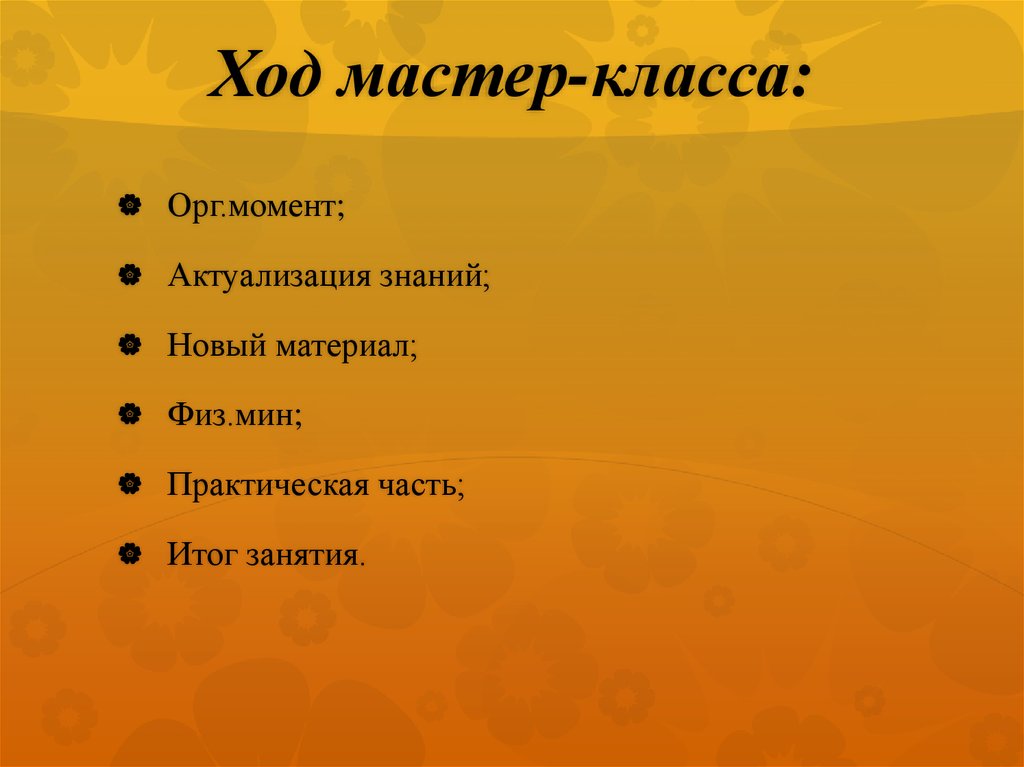 Ход мастер-класса:

Орг.момент;

Актуализация знаний;

Новый материал;

Физ.мин;

Практическая часть;

Итог занятия.